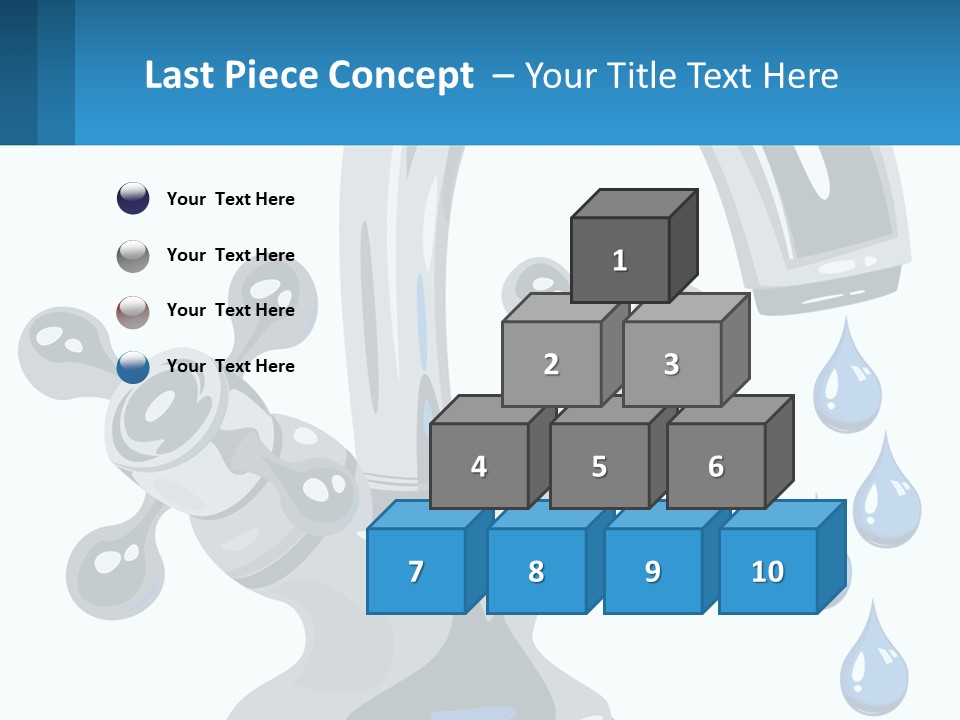 Last Piece Concept – Your Title Text Here

Your Text Here

Your Text Here

Your Text Here

Your Text Here

1

2

3

4

5

6

7

8

9

10